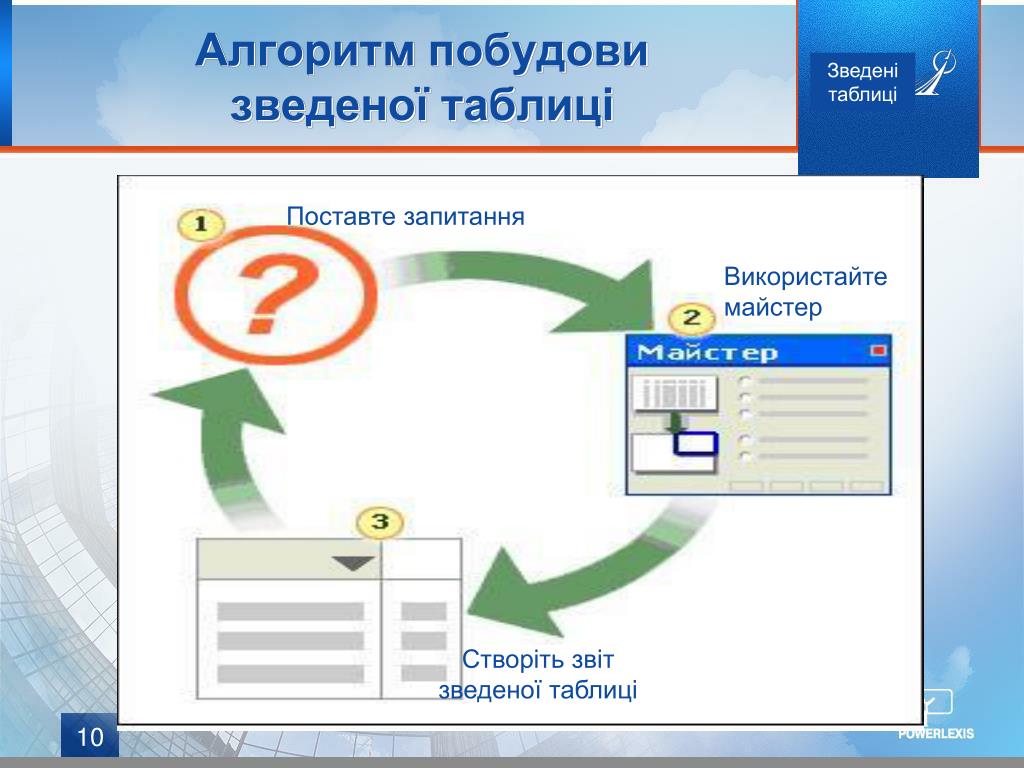 Алгоритм побудови зведеної таблиці

Зведені таблиці

1

Поставте запитання

?

Використайте майстер

2

Майстер

3

Створіть звіт зведеної таблиці

10

POWERLEXIS